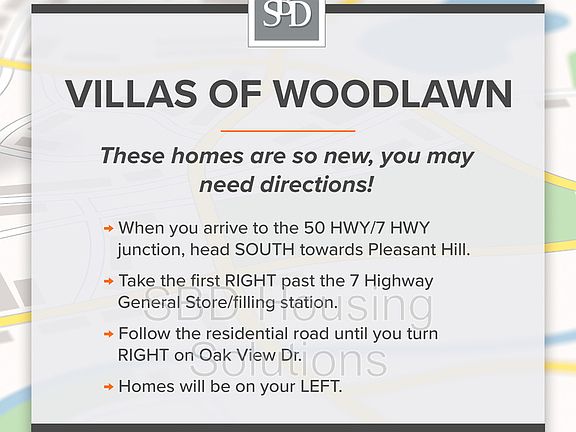 SBD

VILLAS OF WOODLAWN

These homes are so new, you may need directions!

→ When you arrive to the 50 HWY/7 HWY junction, head SOUTH towards Pleasant Hill.

→ Take the first RIGHT past the 7 Highway General Store/filling station.

→ Follow the residential road until you turn RIGHT on Oak View Dr.

→ Homes will be on your LEFT.

SBD Housing Solutions